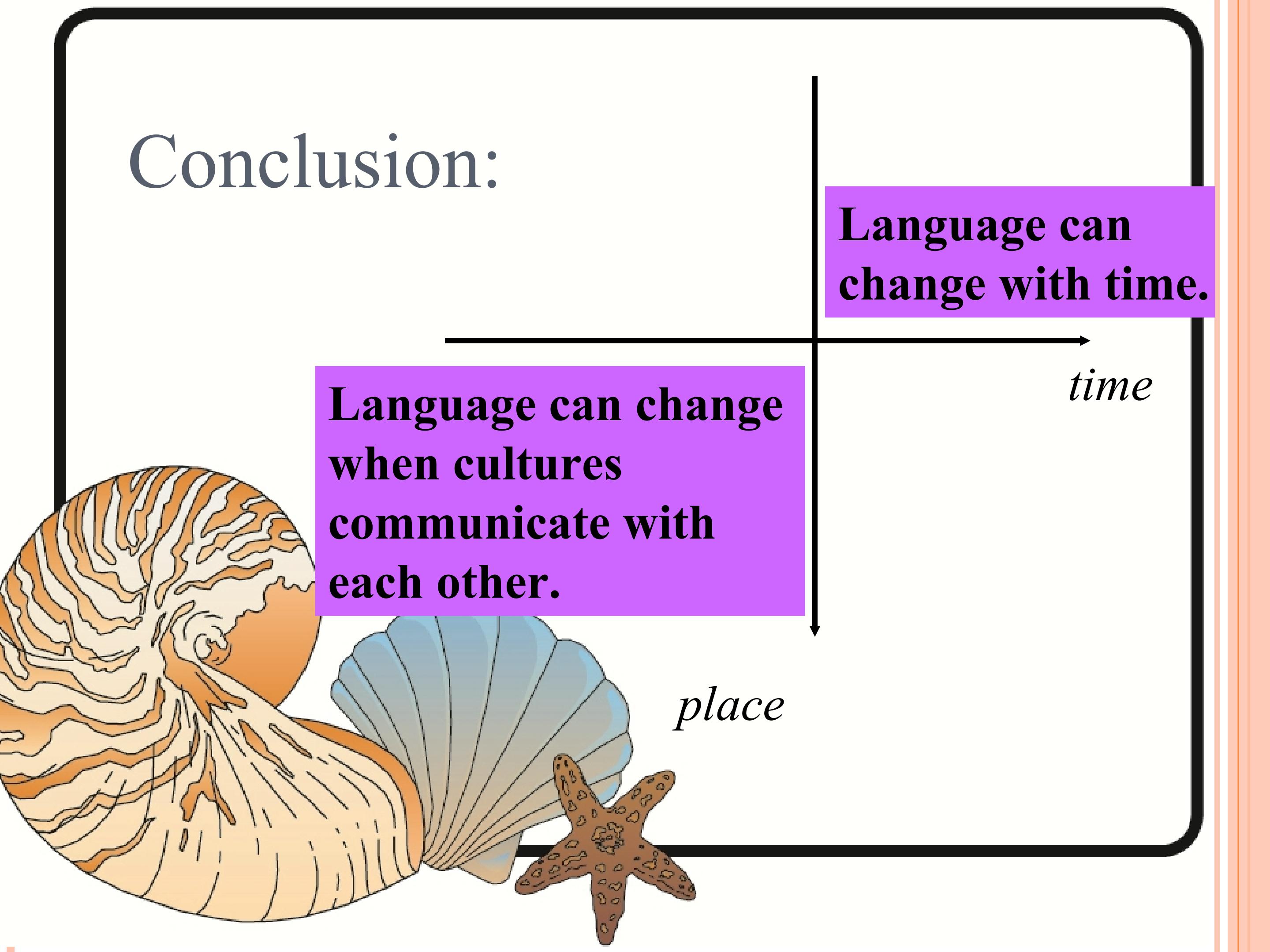 Conclusion:

Language can change with time.

time

Language can change when cultures communicate with each other.

place